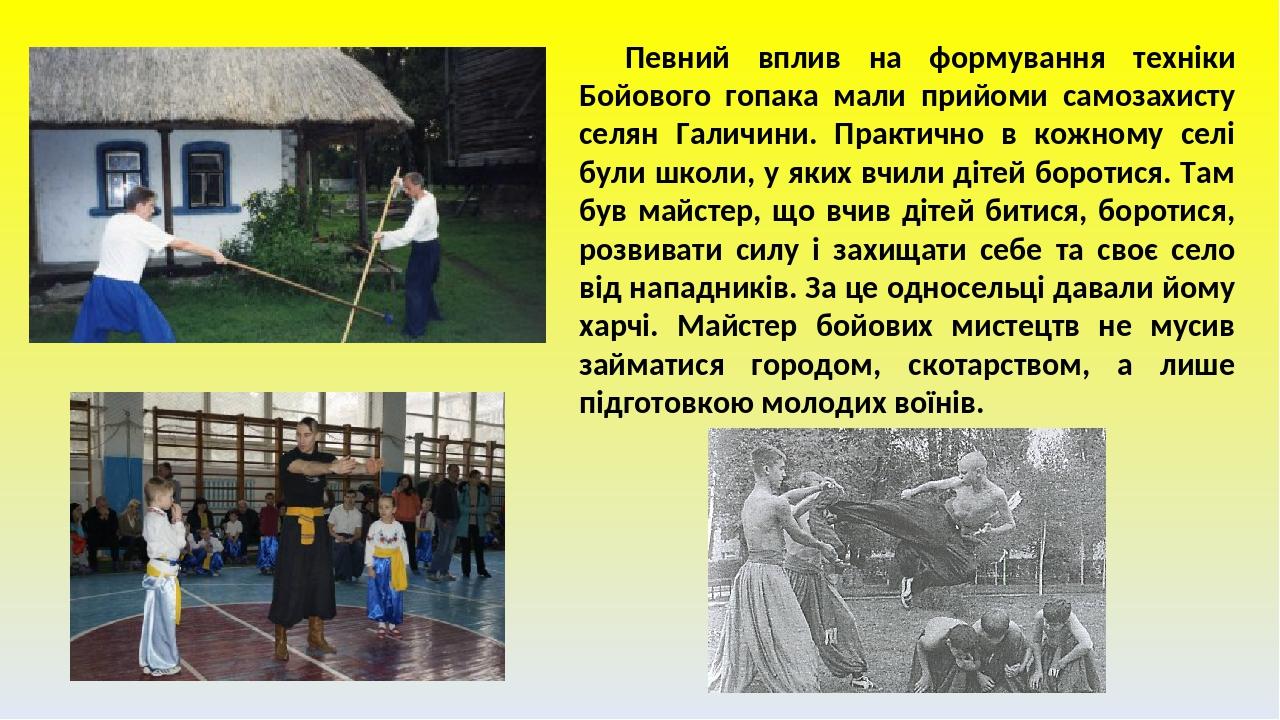 Певний вплив на формування техніки Бойового гопака мали прийоми самозахисту селян Галичини. Практично в кожному селі були школи, у яких вчили дітей боротися. Там був майстер, що вчив дітей битися, боротися, розвивати силу і захищати себе та своє село від нападників. За це односельці давали йому харчі. Майстер бойових мистецтв не мусив займатися городом, скотарством, а лише підготовкою молодих воїнів.